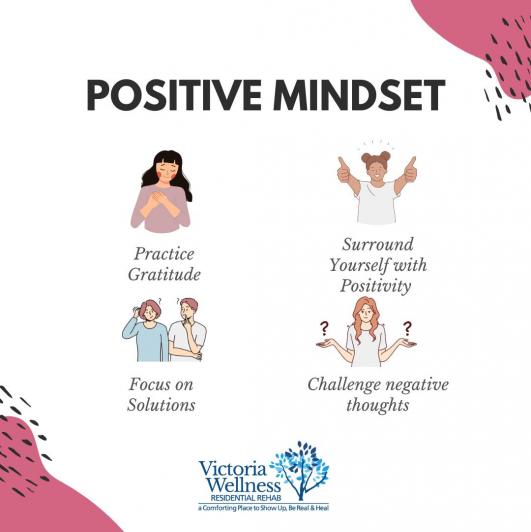 POSITIVE MINDSET

Practice Gratitude

Surround Yourself with Positivity

Focus on Solutions

Challenge negative thoughts

Victoria Wellness
RESIDENTIAL REHAB
a Comforting Place to Show Up, Be Real & Heal